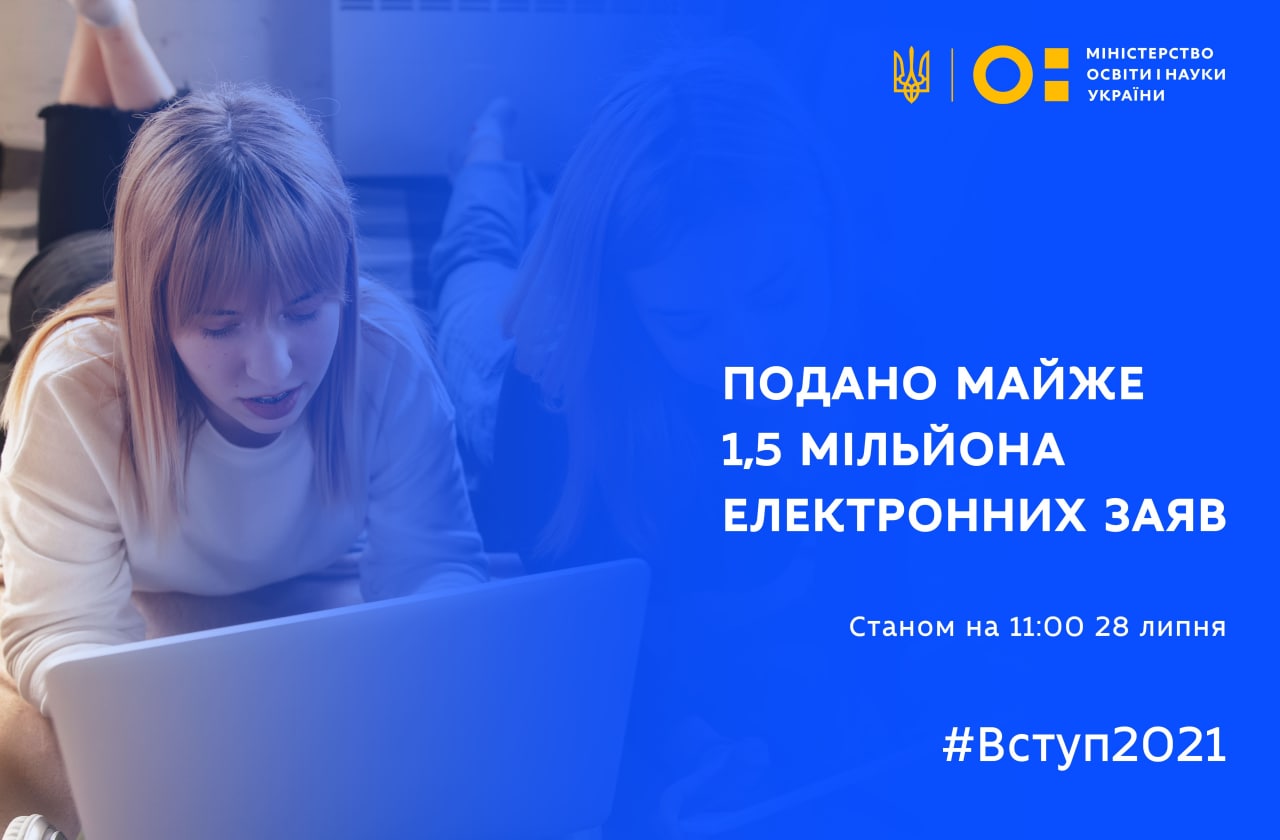 МІНІСТЕРСТВО ОСВІТИ І НАУКИ УКРАЇНИ

ПОДАНО МАЙЖЕ 1,5 МІЛЬЙОНА ЕЛЕКТРОННИХ ЗАЯВ

Станом на 11:00 28 липня

#Вступ2021